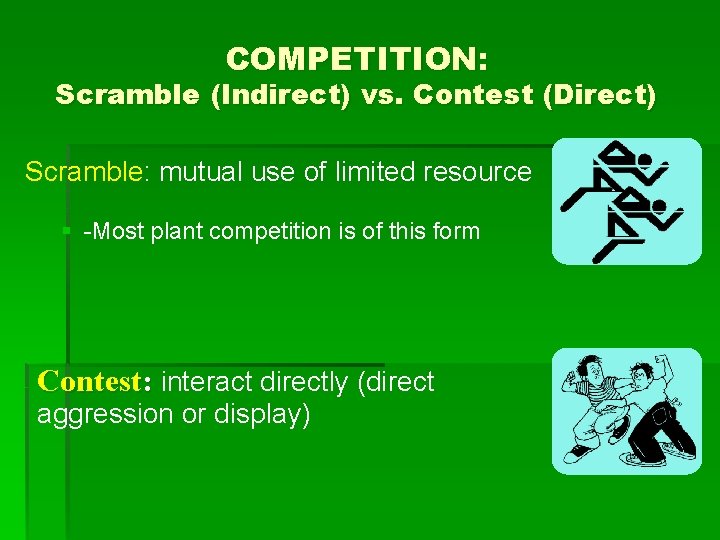 COMPETITION:
Scramble (Indirect) vs. Contest (Direct)

Scramble: mutual use of limited resource

-Most plant competition is of this form

Contest: interact directly (direct aggression or display)